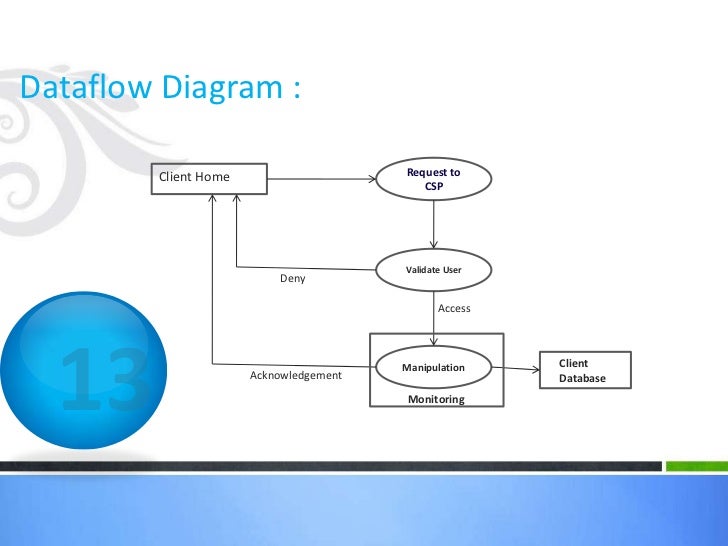 Dataflow Diagram :

Client Home

Request to CSP

Validate User

Deny

Access

Manipulation

Monitoring

Acknowledgement

Client Database

13